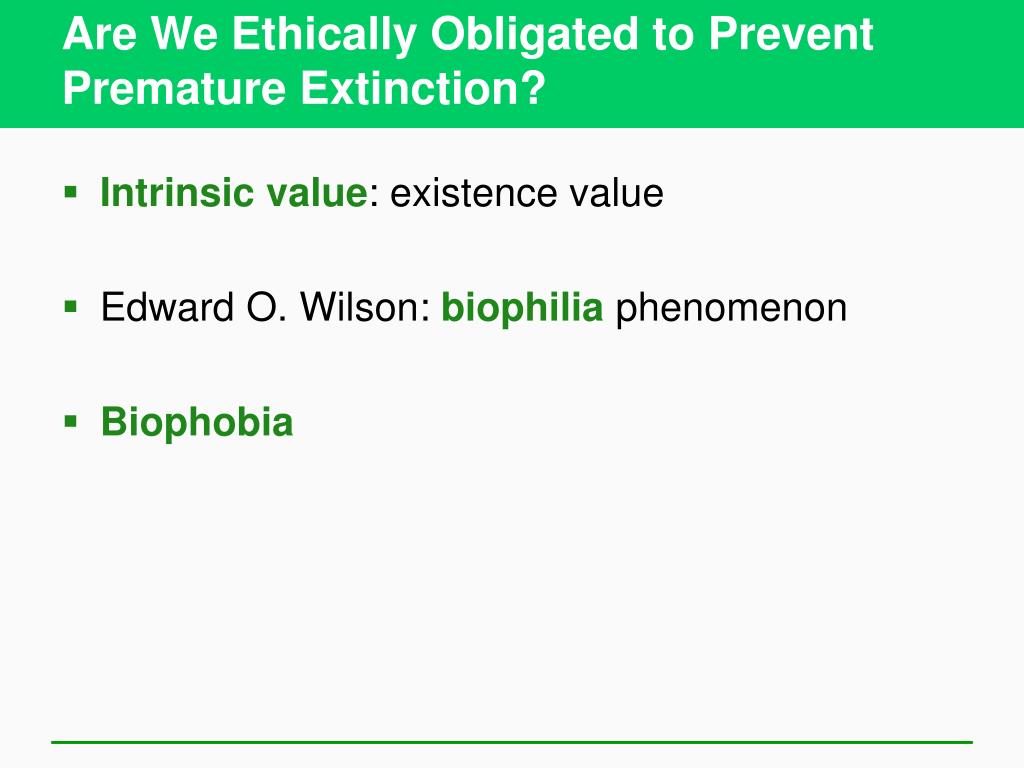 Are We Ethically Obligated to Prevent Premature Extinction?

▪ Intrinsic value: existence value

▪ Edward O. Wilson: biophilia phenomenon

▪ Biophobia